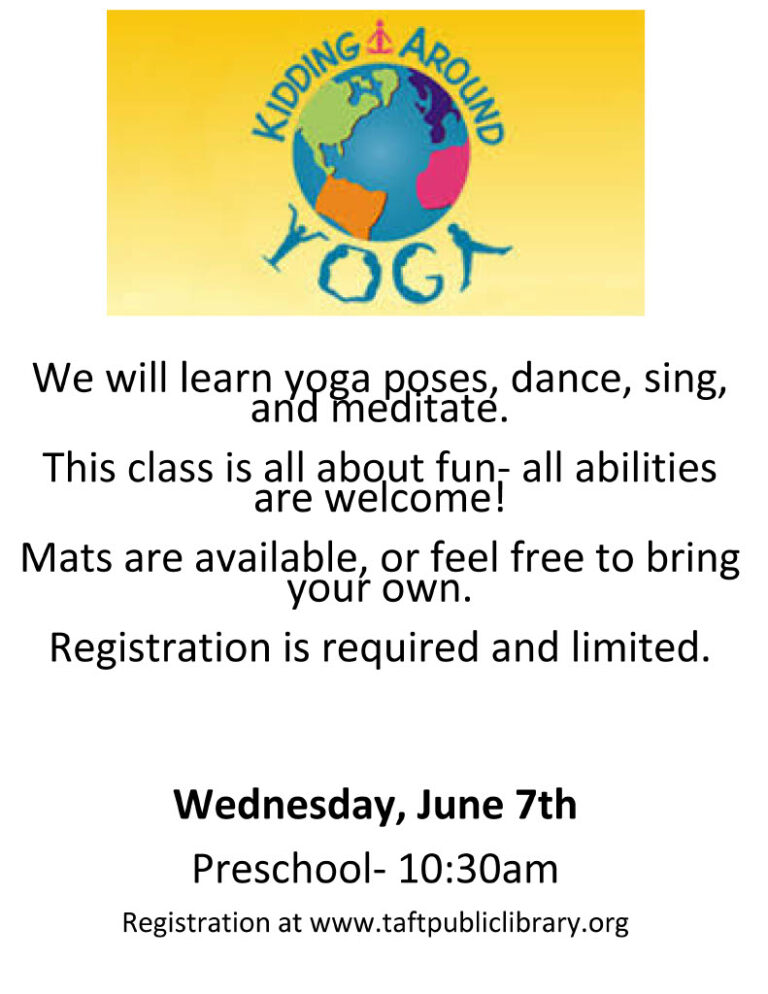 KIDDING AROUND YOGA

We will learn yoga poses, dance, sing, and meditate.

This class is all about fun- all abilities are welcome!

Mats are available, or feel free to bring your own.

Registration is required and limited.

Wednesday, June 7th

Preschool- 10:30am

Registration at www.taftpubliclibrary.org